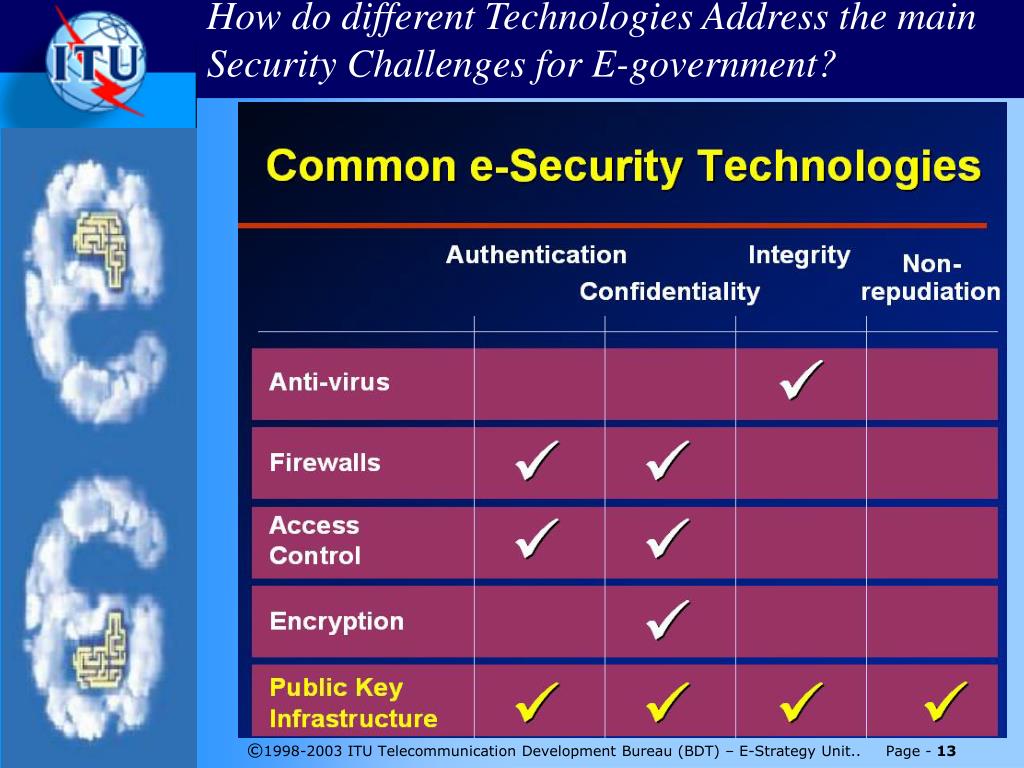 ITU

How do different Technologies Address the main Security Challenges for E-government?

Common e-Security Technologies

| | Authentication | Confidentiality | Integrity | Non-repudiation |
|---|---|---|---|---|
| Anti-virus | | | ✓ | |
| Firewalls | ✓ | ✓ | | |
| Access Control | ✓ | ✓ | | |
| Encryption | | ✓ | | |
| Public Key Infrastructure | ✓ | ✓ | ✓ | ✓ |

©1998-2003 ITU Telecommunication Development Bureau (BDT) – E-Strategy Unit.. Page - 13